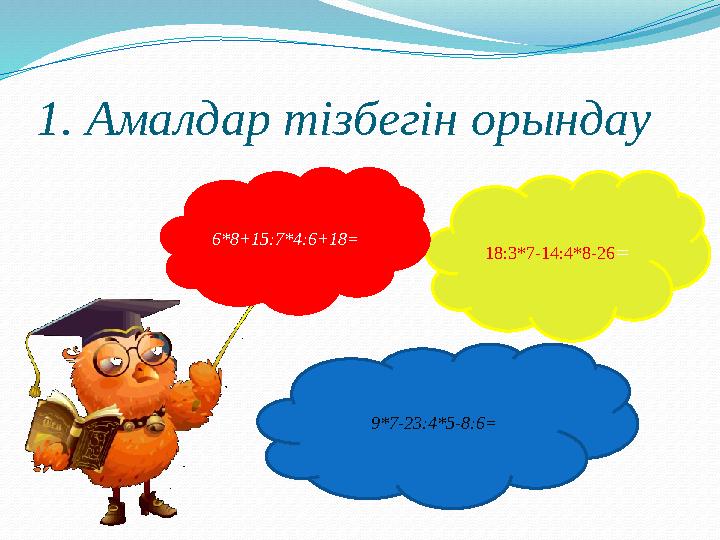 1. Амалдар тізбегін орындау

$6*8+15:7*4:6+18=$

$18:3*7-14:4*8-26=$

$9*7-23:4*5-8:6=$